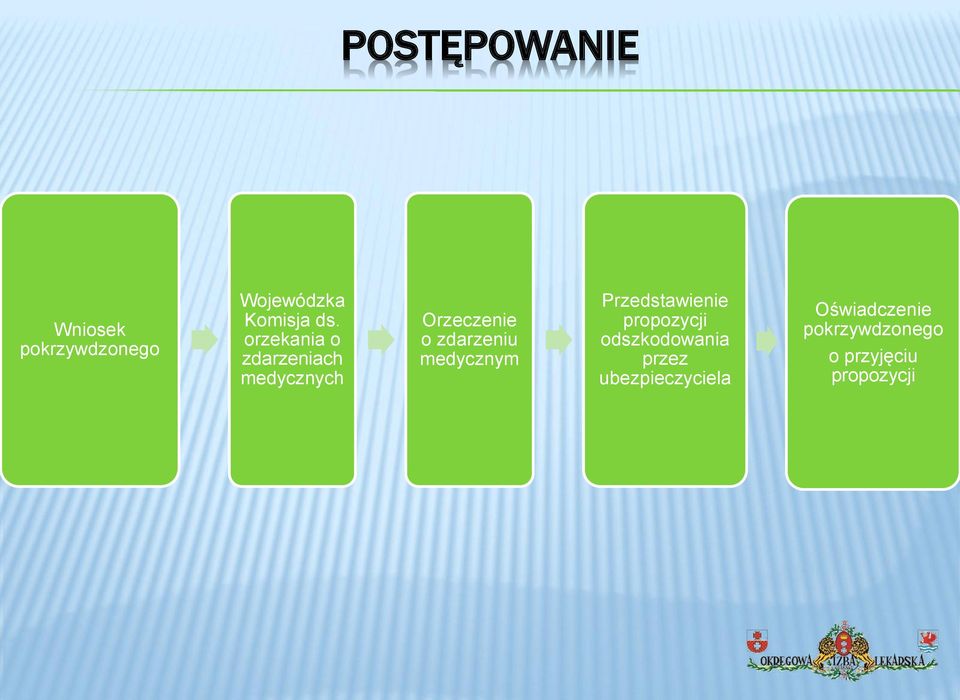 POSTĘPOWANIE

Wniosek pokrzywdzonego

Wojewódzka Komisja ds. orzekania o zdarzeniach medycznych

Orzeczenie o zdarzeniu medycznym

Przedstawienie propozycji odszkodowania przez ubezpieczyciela

Oświadczenie pokrzywdzonego

o przyjęciu propozycji

OKRĘGOWA IZBA LEKARSKA